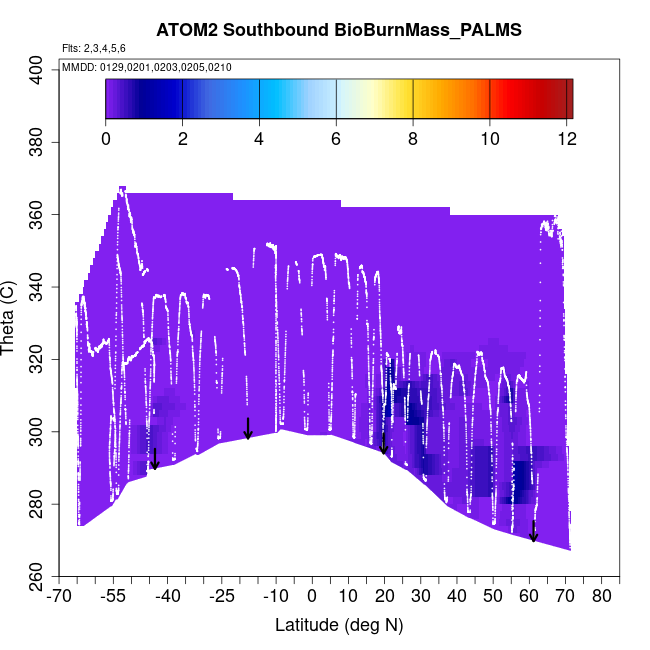 ATOM2 Southbound BioBurnMass_PALMS

Flts: 2,3,4,5,6

MMDD: 0129,0201,0203,0205,0210

0 2 4 6 8 10 12

Theta (C)

400 380 360 340 320 300 280 260

-70 -55 -40 -25 -10 0 10 20 30 40 50 60 70 80

Latitude (deg N)